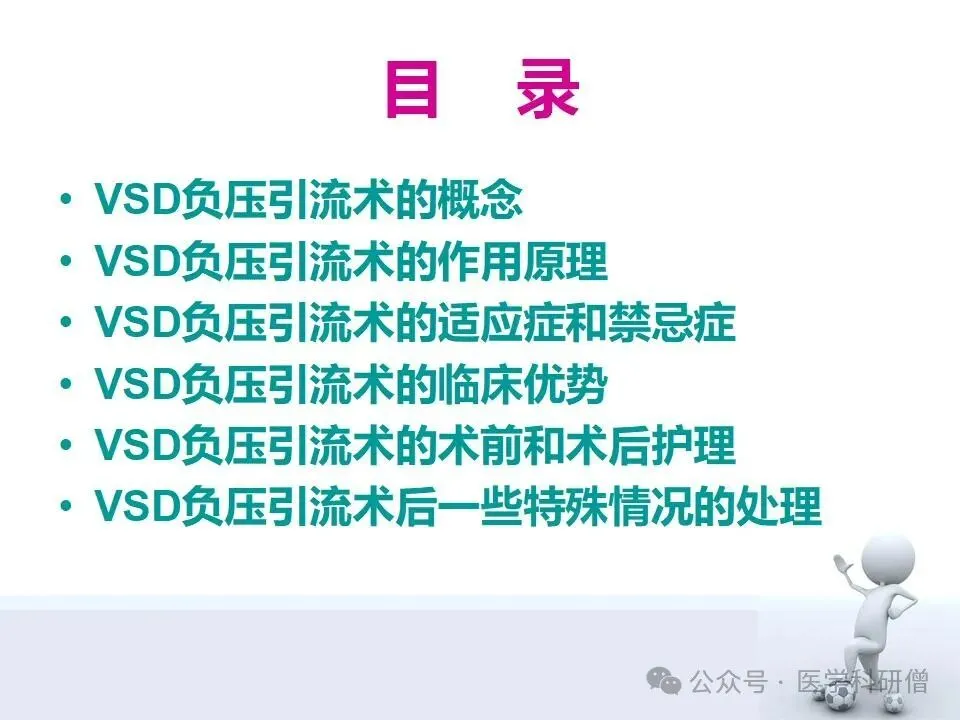 目　录

• VSD负压引流术的概念
• VSD负压引流术的作用原理
• VSD负压引流术的适应症和禁忌症
• VSD负压引流术的临床优势
• VSD负压引流术的术前和术后护理
• VSD负压引流术后一些特殊情况的处理

公众号 · 医学科研僧